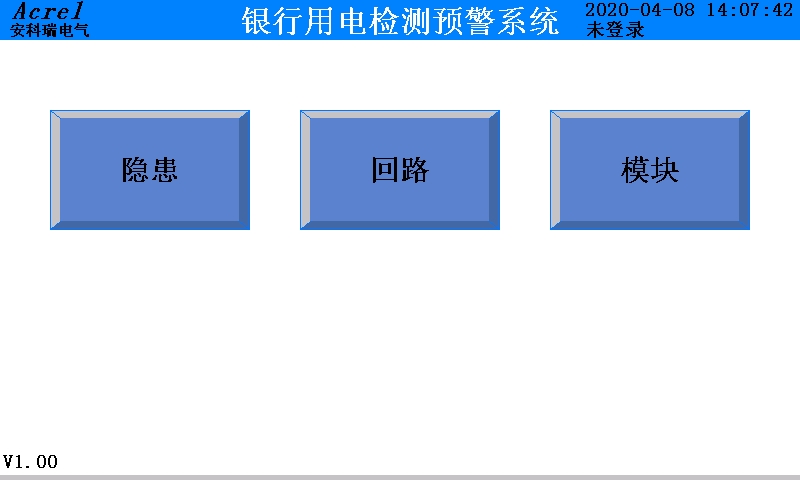 Acrel
安科瑞电气

银行用电检测预警系统

2020-04-08 14:07:42
未登录

隐患

回路

模块

V1.00